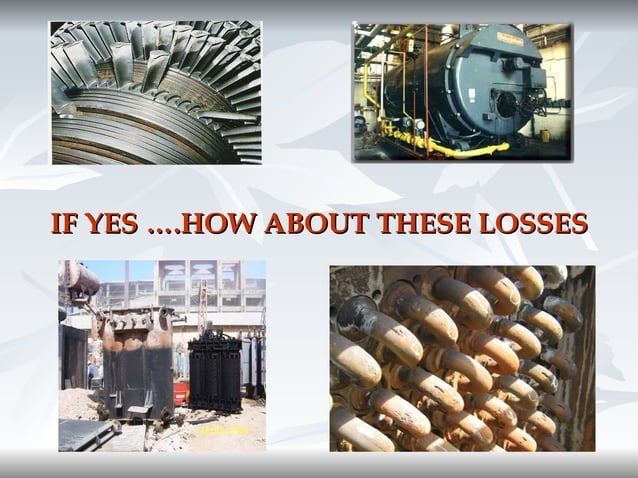 IF YES ….HOW ABOUT THESE LOSSES